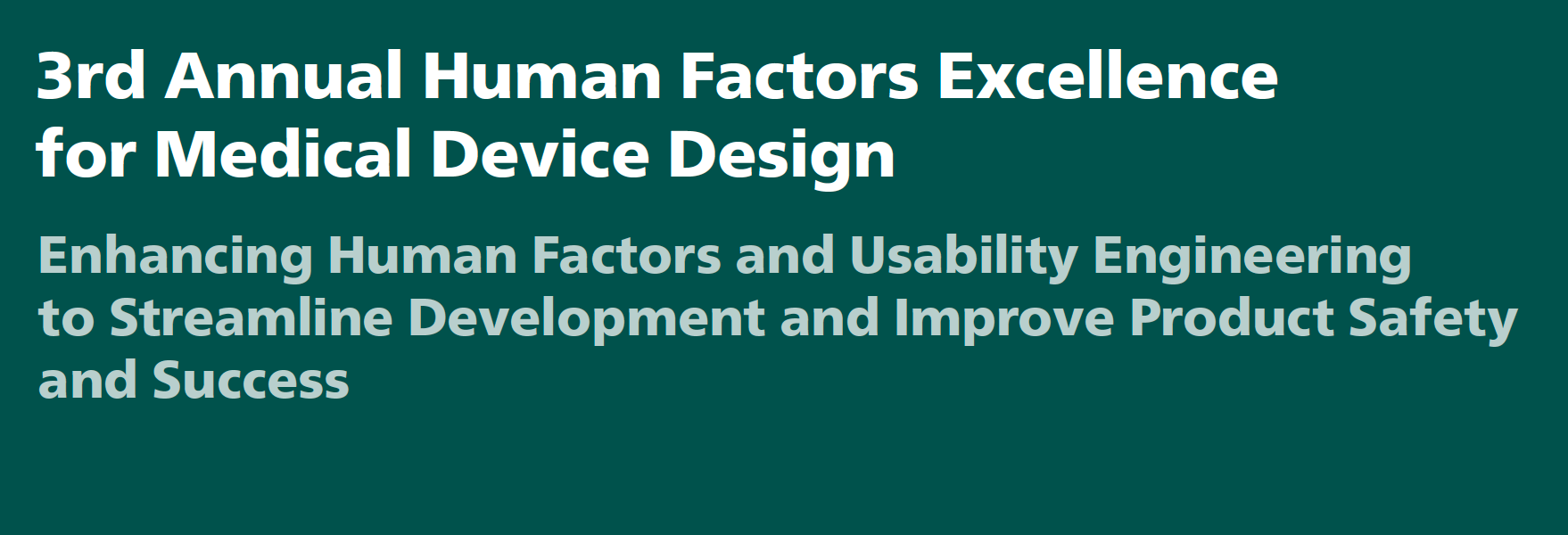 3rd Annual Human Factors Excellence for Medical Device Design

Enhancing Human Factors and Usability Engineering to Streamline Development and Improve Product Safety and Success